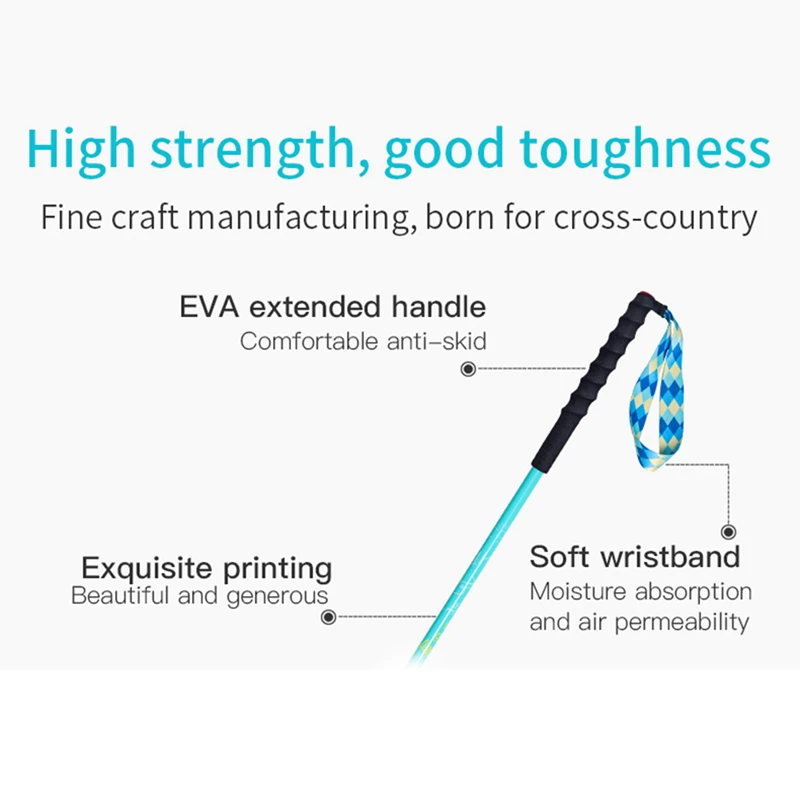 High strength, good toughness

Fine craft manufacturing, born for cross-country

EVA extended handle
Comfortable anti–skid

Exquisite printing
Beautiful and generous

Soft wristband
Moisture absorption and air permeability